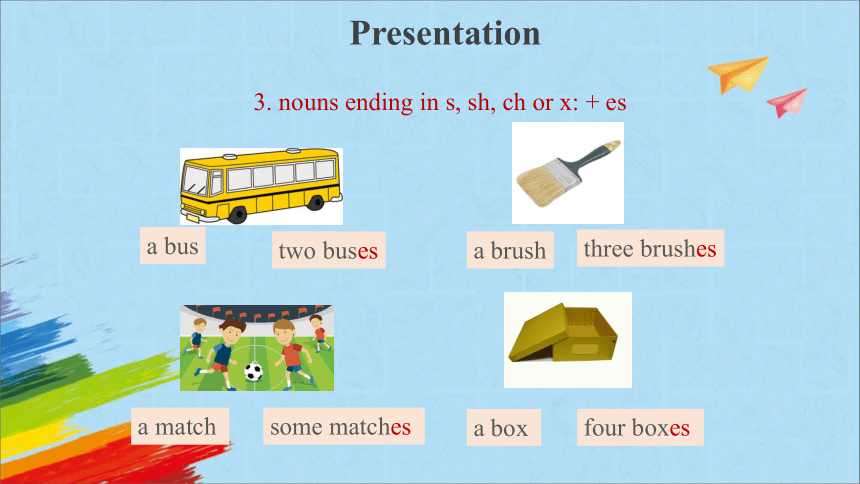 Presentation

3. nouns ending in s, sh, ch or x: + es

a bus

two buses

a brush

three brushes

a match

some matches

a box

four boxes